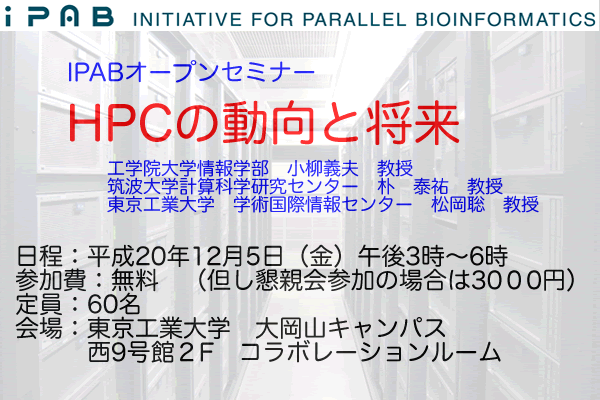 iPAB INITIATIVE FOR PARALLEL BIOINFORMATICS

IPABオープンセミナー

HPCの動向と将来

工学院大学情報学部　小柳義夫　教授
筑波大学計算科学研究センター　朴　泰祐　教授
東京工業大学　学術国際情報センター　松岡聡　教授

日程：平成20年12月5日（金）午後3時～6時
参加費：無料　（但し懇親会参加の場合は3000円）
定員：60名
会場：東京工業大学　大岡山キャンパス
西9号館２F　コラボレーションルーム